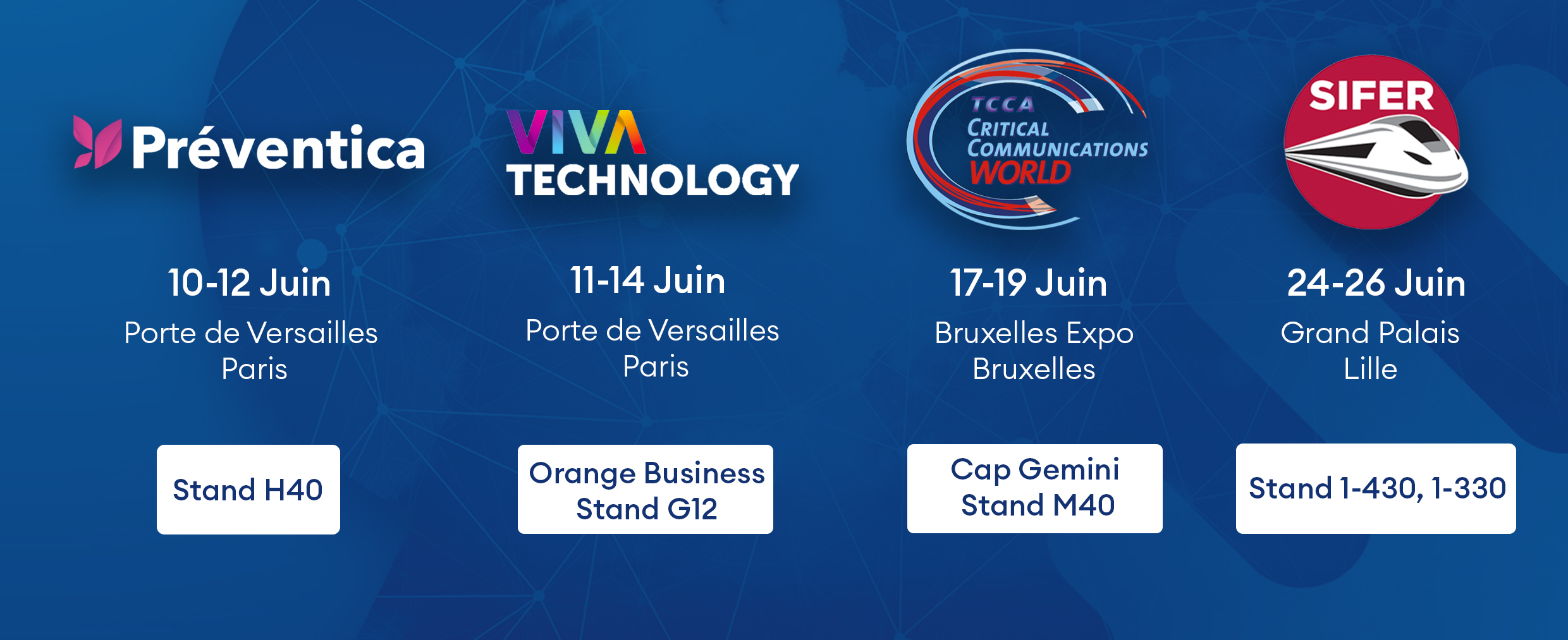 Préventica

10-12 Juin

Porte de Versailles
Paris

Stand H40

VIVA TECHNOLOGY

11-14 Juin

Porte de Versailles
Paris

Orange Business
Stand G12

TCCA
CRITICAL COMMUNICATIONS WORLD

17-19 Juin

Bruxelles Expo
Bruxelles

Cap Gemini
Stand M40

SIFER

24-26 Juin

Grand Palais
Lille

Stand 1-430, 1-330